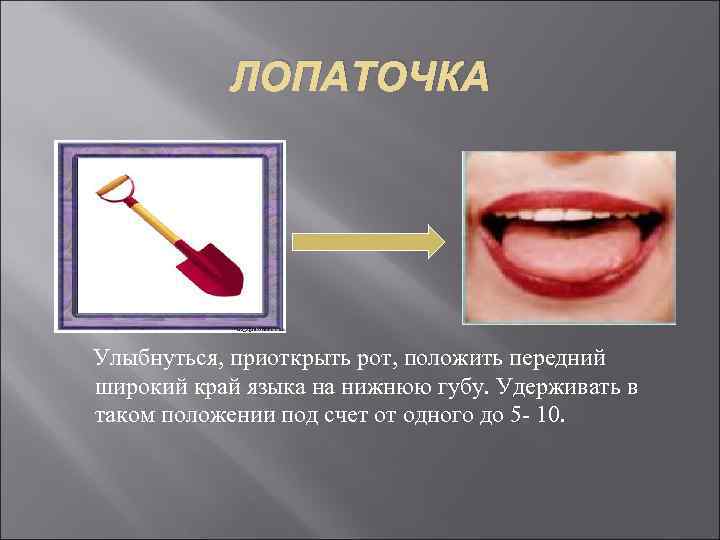 ЛОПАТОЧКА

Улыбнуться, приоткрыть рот, положить передний широкий край языка на нижнюю губу. Удерживать в таком положении под счет от одного до 5- 10.